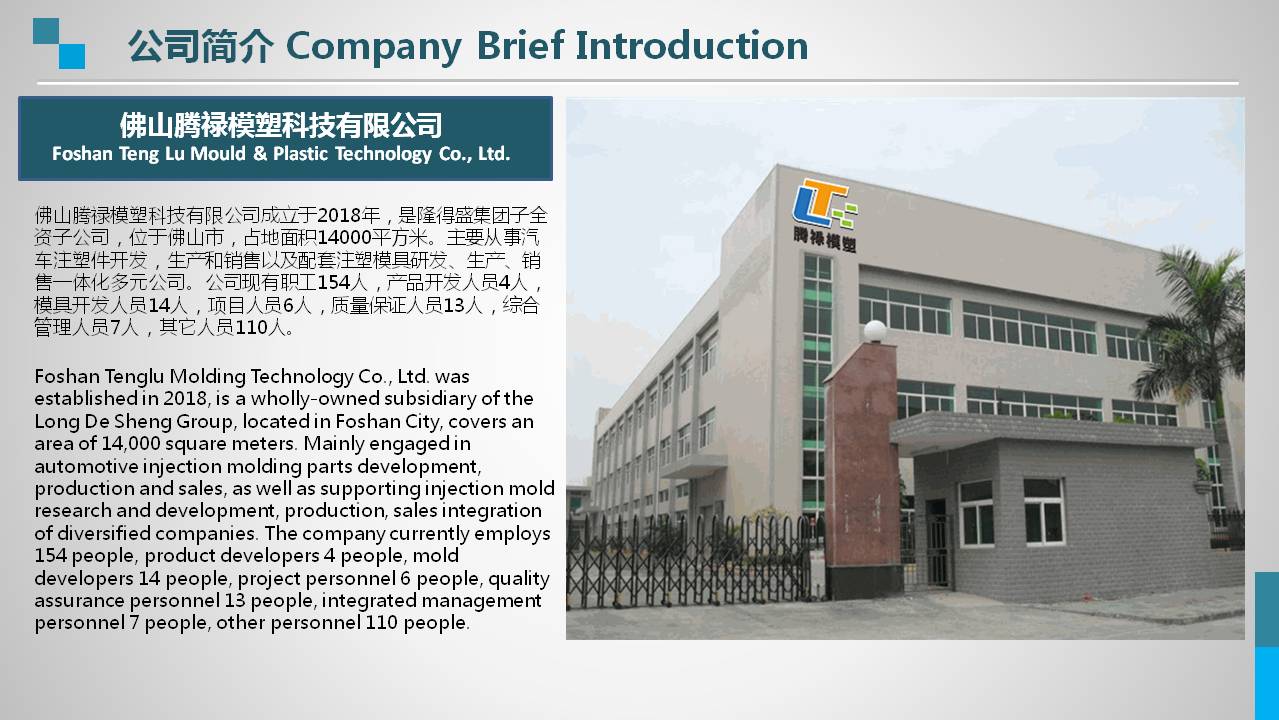 公司简介 Company Brief Introduction

佛山腾禄模塑科技有限公司
Foshan Teng Lu Mould & Plastic Technology Co., Ltd.

佛山腾禄模塑科技有限公司成立于2018年，是隆得盛集团子全资子公司，位于佛山市，占地面积14000平方米。主要从事汽车注塑件开发，生产和销售以及配套注塑模具研发、生产、销售一体化多元公司。公司现有职工154人，产品开发人员4人，模具开发人员14人，项目人员6人，质量保证人员13人，综合管理人员7人，其它人员110人。

Foshan Tenglu Molding Technology Co., Ltd. was established in 2018, is a wholly-owned subsidiary of the Long De Sheng Group, located in Foshan City, covers an area of 14,000 square meters. Mainly engaged in automotive injection molding parts development, production and sales, as well as supporting injection mold research and development, production, sales integration of diversified companies. The company currently employs 154 people, product developers 4 people, mold developers 14 people, project personnel 6 people, quality assurance personnel 13 people, integrated management personnel 7 people, other personnel 110 people.

腾禄模塑